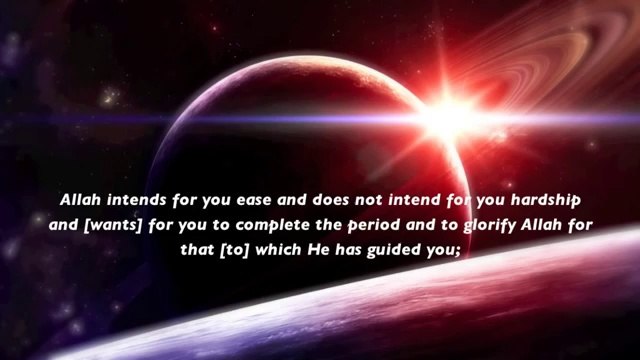 Allah intends for you ease and does not intend for you hardship and [wants] for you to complete the period and to glorify Allah for that [to] which He has guided you;